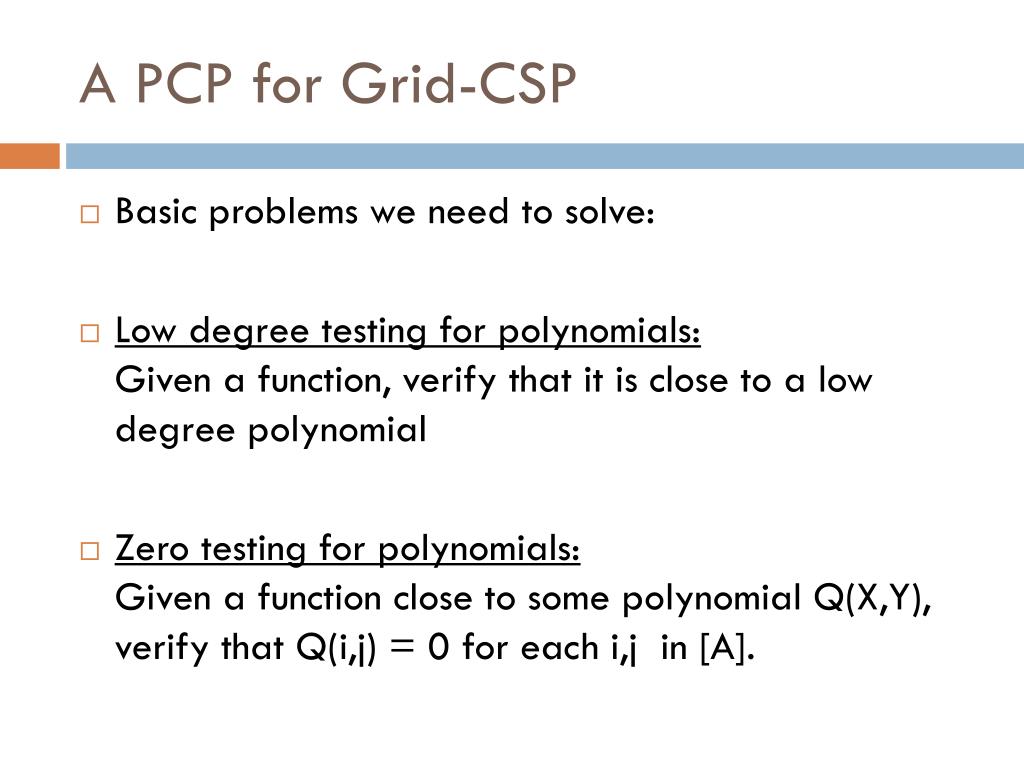 A PCP for Grid-CSP

□ Basic problems we need to solve:

□ Low degree testing for polynomials:
Given a function, verify that it is close to a low degree polynomial

□ Zero testing for polynomials:
Given a function close to some polynomial Q(X,Y), verify that Q(i,j) = 0 for each i,j in [A].